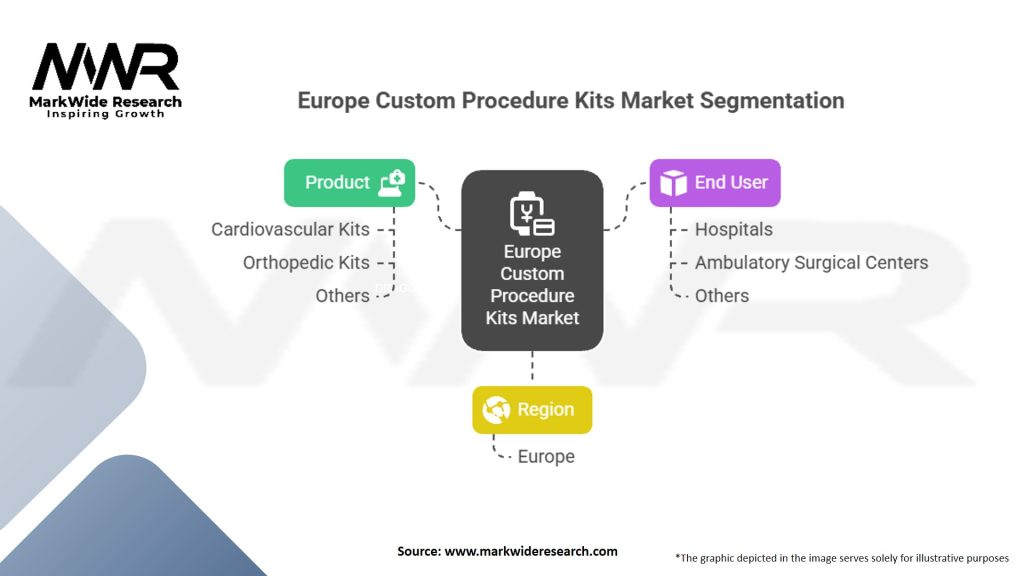 MWR
MarkWide Research
Inspiring Growth

Europe Custom Procedure Kits Market Segmentation

Product
Cardiovascular Kits
Orthopedic Kits
Others

Europe Custom Procedure Kits Market

End User
Hospitals
Ambulatory Surgical Centers
Others

Region
Europe

Source: www.markwideresearch.com

*The graphic depicted in the image serves solely for illustrative purposes